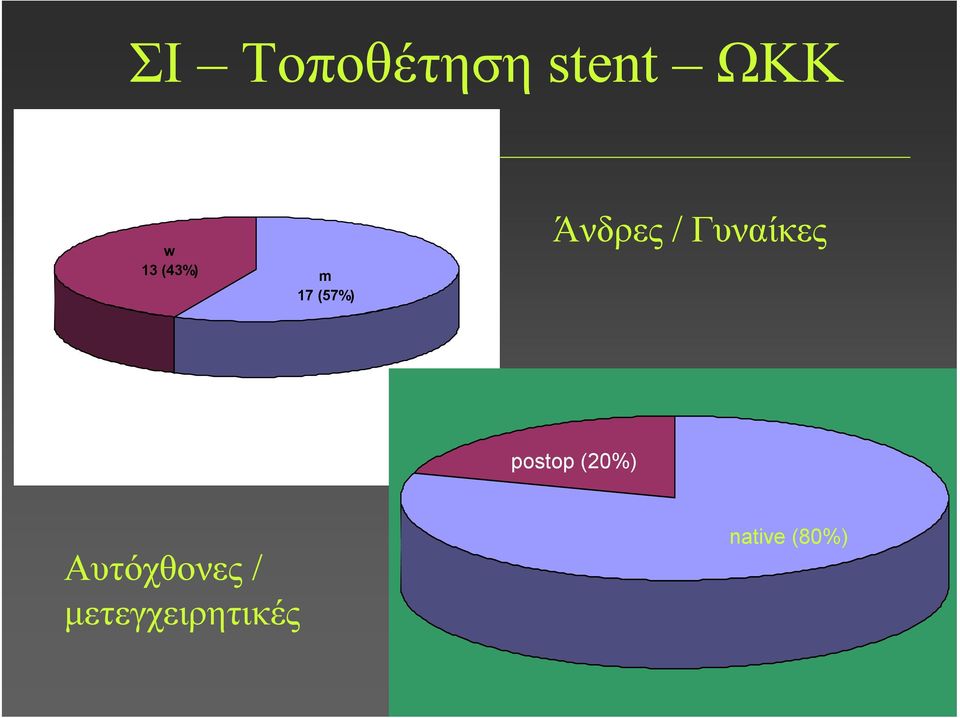 ΣΙ – Τοποθέτηση stent – ΩΚΚ

w
13 (43%)

m
17 (57%)

Άνδρες / Γυναίκες

postop (20%)

native (80%)

Αυτόχθονες / μετεγχειρητικές